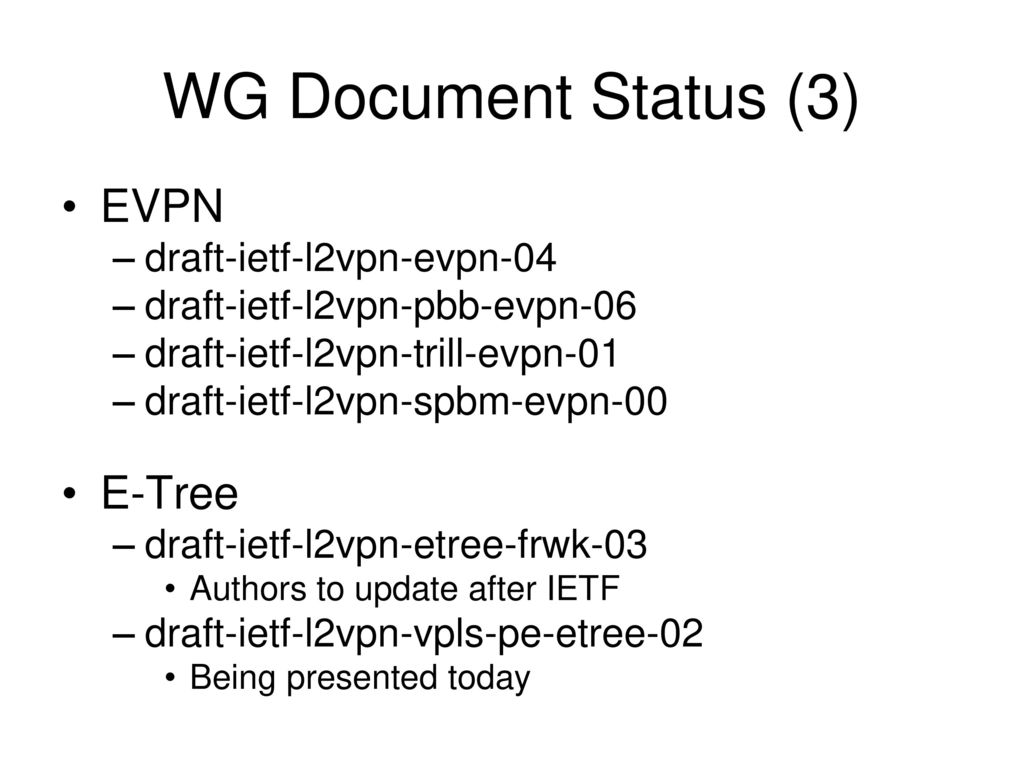 WG Document Status (3)

• EVPN
– draft-ietf-l2vpn-evpn-04
– draft-ietf-l2vpn-pbb-evpn-06
– draft-ietf-l2vpn-trill-evpn-01
– draft-ietf-l2vpn-spbm-evpn-00

• E-Tree
– draft-ietf-l2vpn-etree-frwk-03
• Authors to update after IETF
– draft-ietf-l2vpn-vpls-pe-etree-02
• Being presented today